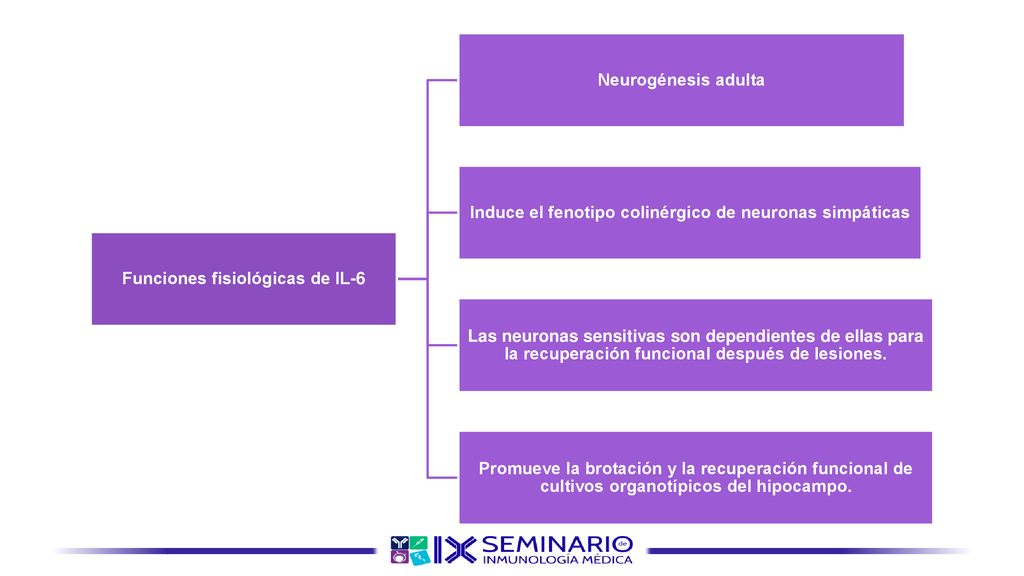 Funciones fisiológicas de IL-6

Neurogénesis adulta

Induce el fenotipo colinérgico de neuronas simpáticas

Las neuronas sensitivas son dependientes de ellas para la recuperación funcional después de lesiones.

Promueve la brotación y la recuperación funcional de cultivos organotípicos del hipocampo.

IX SEMINARIO de INMUNOLOGÍA MÉDICA